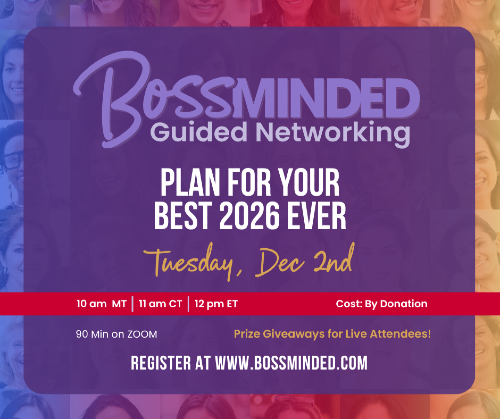 BossMINDED
Guided Networking

PLAN FOR YOUR BEST 2026 EVER

Tuesday, Dec 2nd

10 am MT | 11 am CT | 12 pm ET    Cost: By Donation

90 Min on ZOOM    Prize Giveaways for Live Attendees!

REGISTER AT WWW.BOSSMINDED.COM